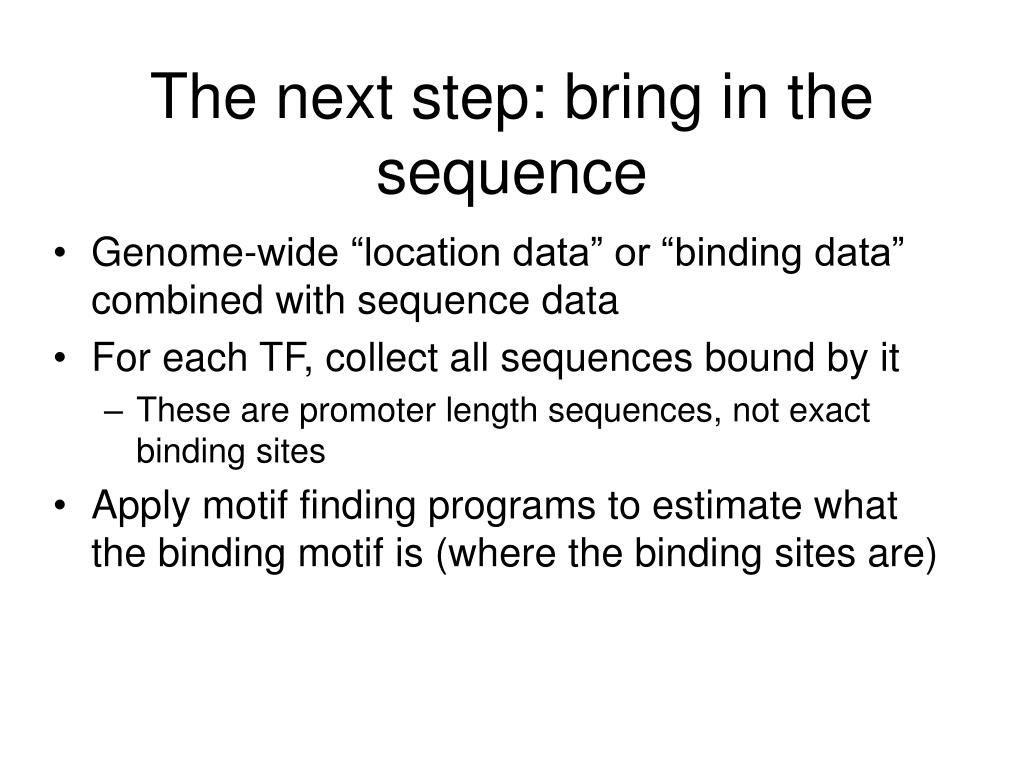 The next step: bring in the sequence

• Genome-wide “location data” or “binding data” combined with sequence data
• For each TF, collect all sequences bound by it
– These are promoter length sequences, not exact binding sites
• Apply motif finding programs to estimate what the binding motif is (where the binding sites are)